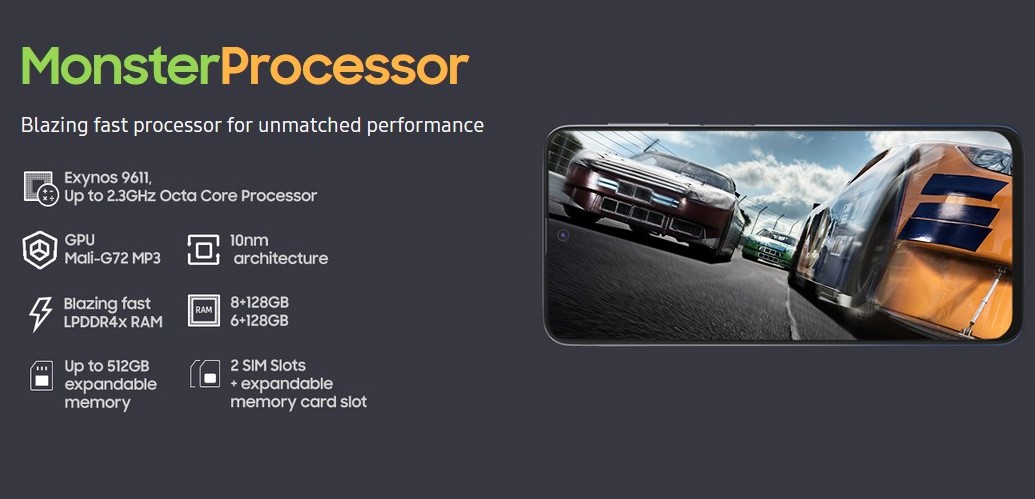 MonsterProcessor

Blazing fast processor for unmatched performance

Exynos 9611,
Up to 2.3GHz Octa Core Processor

GPU
Mali-G72 MP3

10nm
architecture

Blazing fast
LPDDR4x RAM

RAM

8+128GB
6+128GB

Up to 512GB
expandable
memory

2 SIM Slots
+ expandable
memory card slot